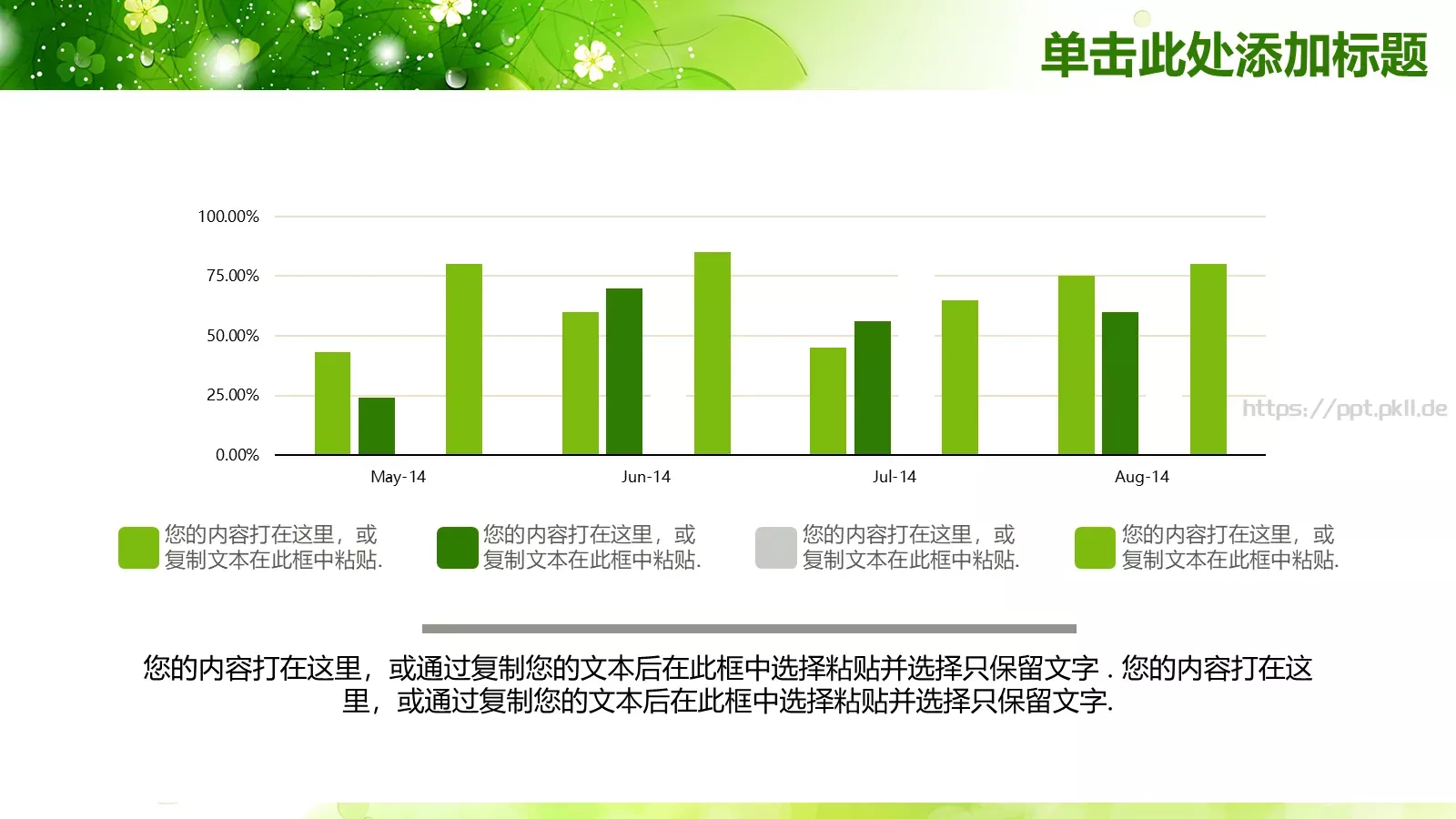 单击此处添加标题

100.00%
75.00%
50.00%
25.00%
0.00%

May-14
Jun-14
Jul-14
Aug-14

https://ppt.pkll.de

您的内容打在这里，或复制文本在此框中粘贴.

您的内容打在这里，或复制文本在此框中粘贴.

您的内容打在这里，或复制文本在此框中粘贴.

您的内容打在这里，或复制文本在此框中粘贴.

您的内容打在这里，或通过复制您的文本后在此框中选择粘贴并选择只保留文字 . 您的内容打在这里，或通过复制您的文本后在此框中选择粘贴并选择只保留文字.